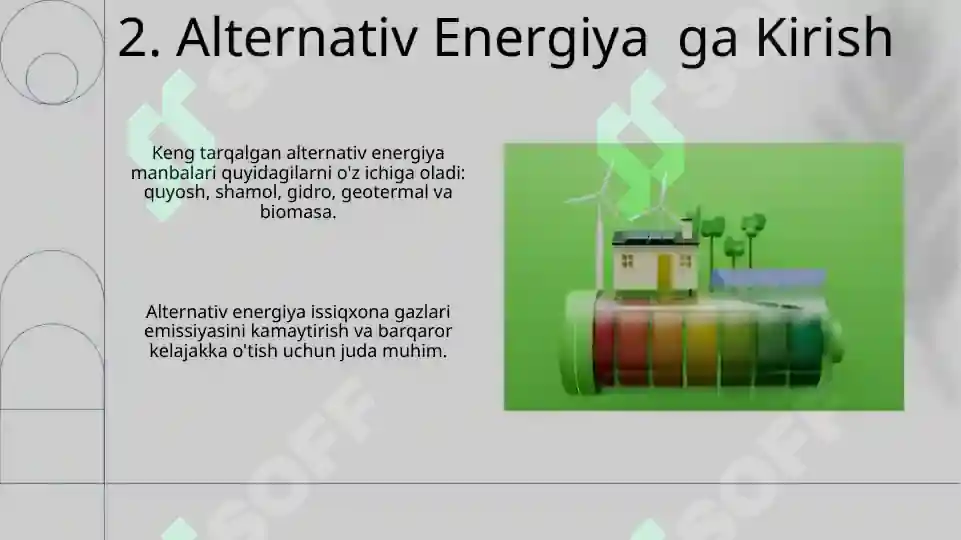 2. Alternativ Energiya  ga Kirish

Keng tarqalgan alternativ energiya manbalari quyidagilarni o'z ichiga oladi: quyosh, shamol, gidro, geotermal va biomasa.

Alternativ energiya issiqxona gazlari emissiyasini kamaytirish va barqaror kelajakka o'tish uchun juda muhim.

SOFF SOFF SOFF SOFF